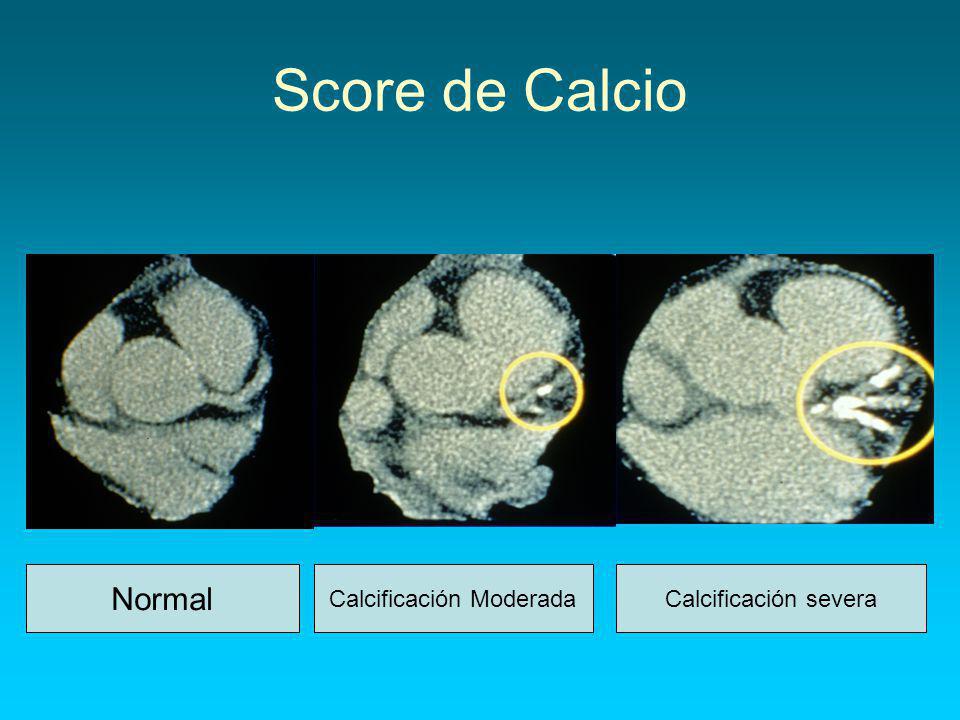 Score de Calcio

Normal

Calcificación Moderada

Calcificación severa